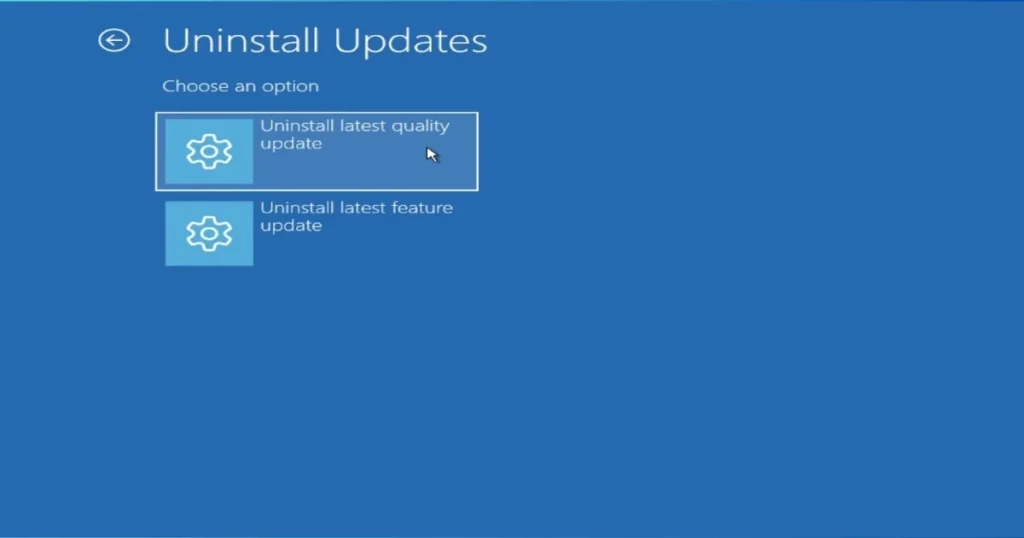 Uninstall Updates

Choose an option

Uninstall latest quality update

Uninstall latest feature update